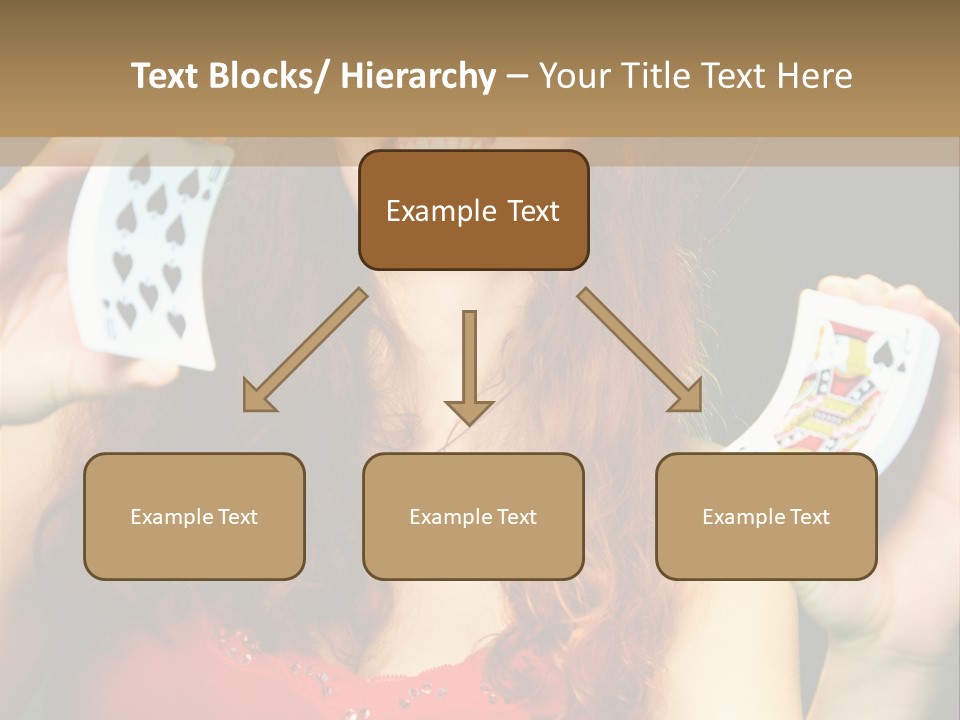 Text Blocks/ Hierarchy – Your Title Text Here

Example Text

Example Text

Example Text

Example Text